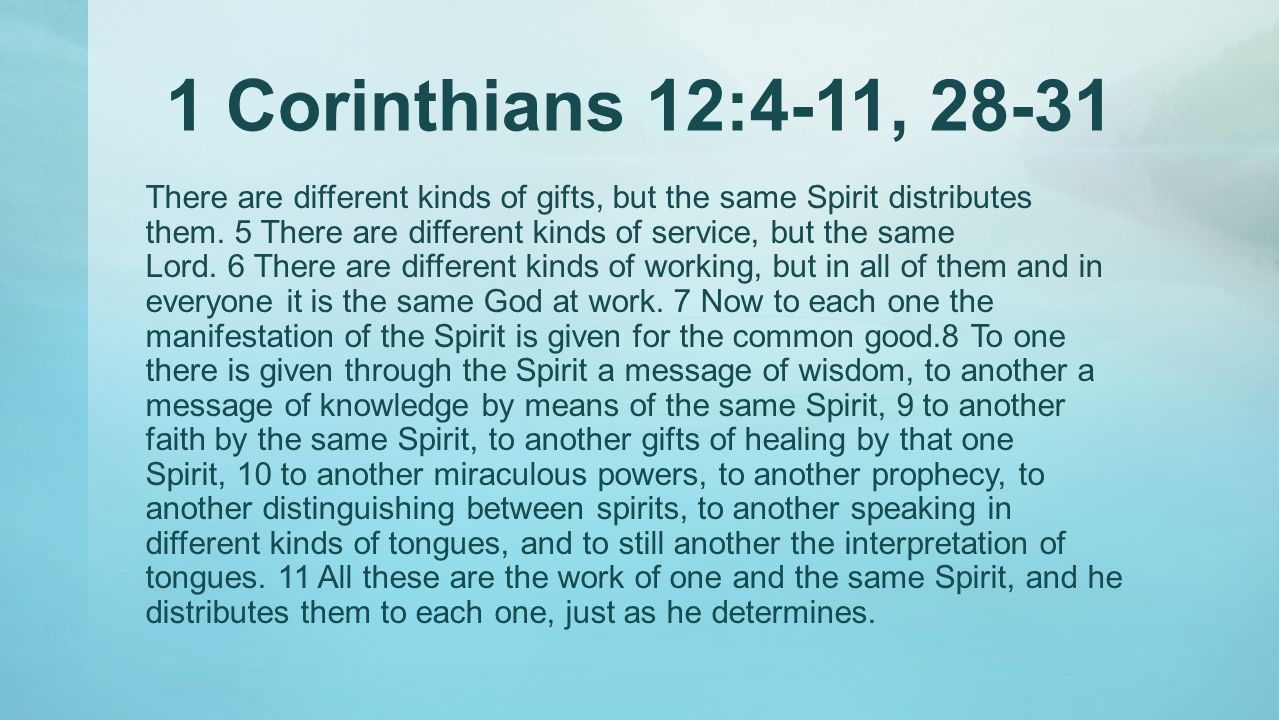 1 Corinthians 12:4-11, 28-31

There are different kinds of gifts, but the same Spirit distributes them. 5 There are different kinds of service, but the same Lord. 6 There are different kinds of working, but in all of them and in everyone it is the same God at work. 7 Now to each one the manifestation of the Spirit is given for the common good.8 To one there is given through the Spirit a message of wisdom, to another a message of knowledge by means of the same Spirit, 9 to another faith by the same Spirit, to another gifts of healing by that one Spirit, 10 to another miraculous powers, to another prophecy, to another distinguishing between spirits, to another speaking in different kinds of tongues, and to still another the interpretation of tongues. 11 All these are the work of one and the same Spirit, and he distributes them to each one, just as he determines.